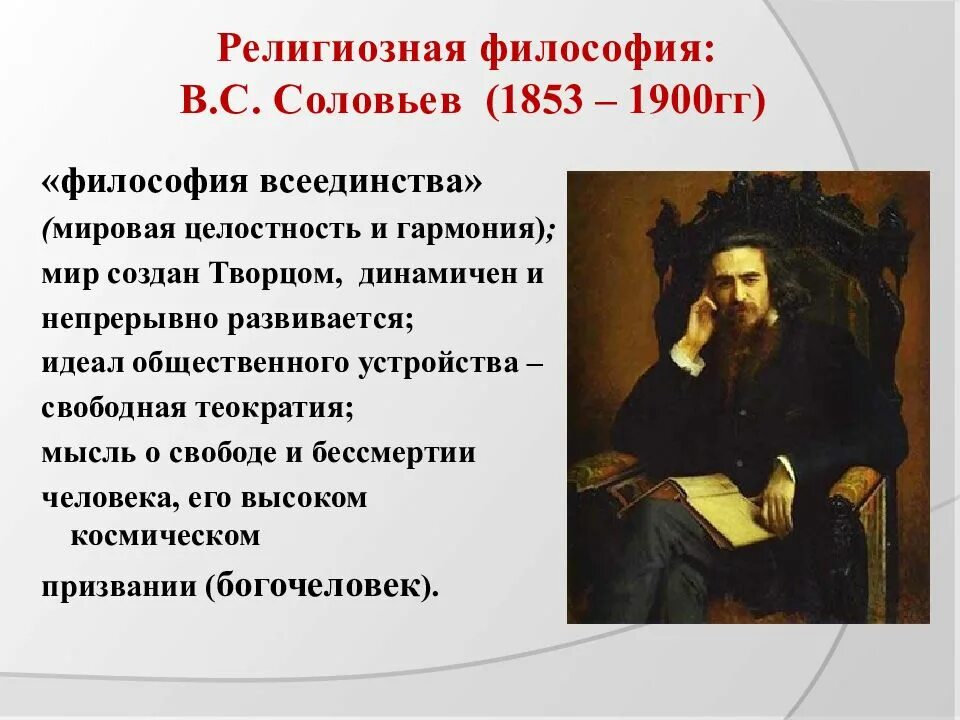 Религиозная философия:
В.С. Соловьев (1853 – 1900гг)

«философия всеединства»
(мировая целостность и гармония);
мир создан Творцом, динамичен и
непрерывно развивается;
идеал общественного устройства –
свободная теократия;
мысль о свободе и бессмертии
человека, его высоком космическом
призвании (богочеловек).